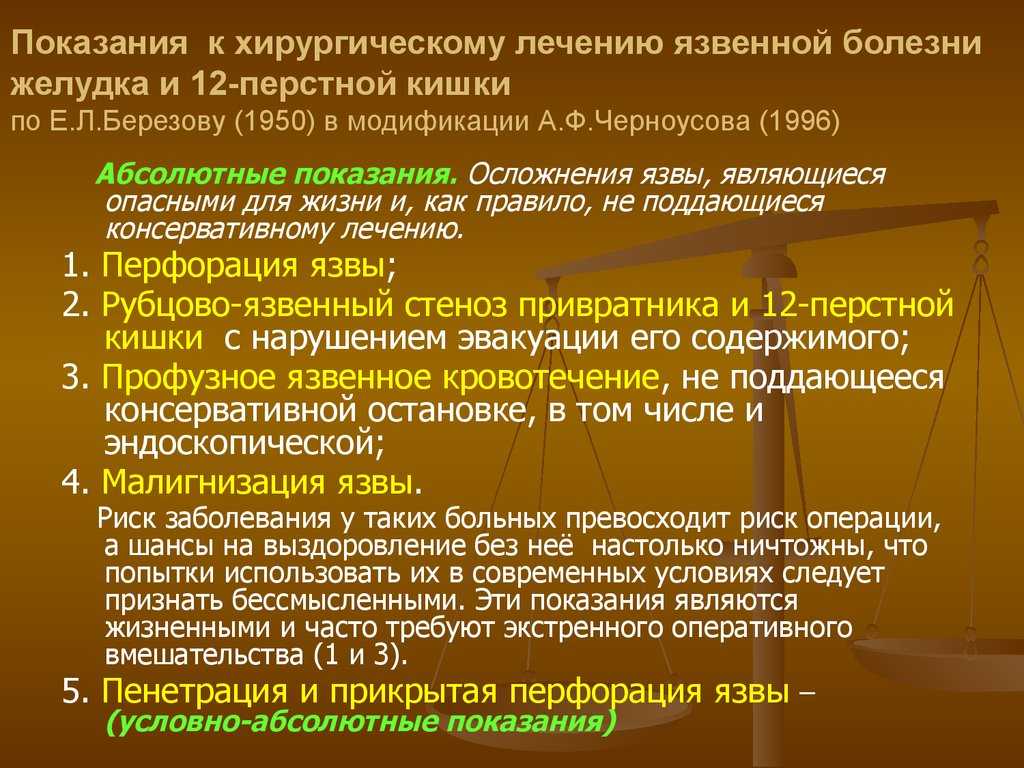 Показания к хирургическому лечению язвенной болезни желудка и 12-перстной кишки
по Е.Л.Березову (1950) в модификации А.Ф.Черноусова (1996)

Абсолютные показания. Осложнения язвы, являющиеся опасными для жизни и, как правило, не поддающиеся консервативному лечению.

1. Перфорация язвы;
2. Рубцово-язвенный стеноз привратника и 12-перстной кишки с нарушением эвакуации его содержимого;
3. Профузное язвенное кровотечение, не поддающееся консервативной остановке, в том числе и эндоскопической;
4. Малигнизация язвы.

Риск заболевания у таких больных превосходит риск операции, а шансы на выздоровление без неё настолько ничтожны, что попытки использовать их в современных условиях следует признать бессмысленными. Эти показания являются жизненными и часто требуют экстренного оперативного вмешательства (1 и 3).

5. Пенетрация и прикрытая перфорация язвы – (условно-абсолютные показания)